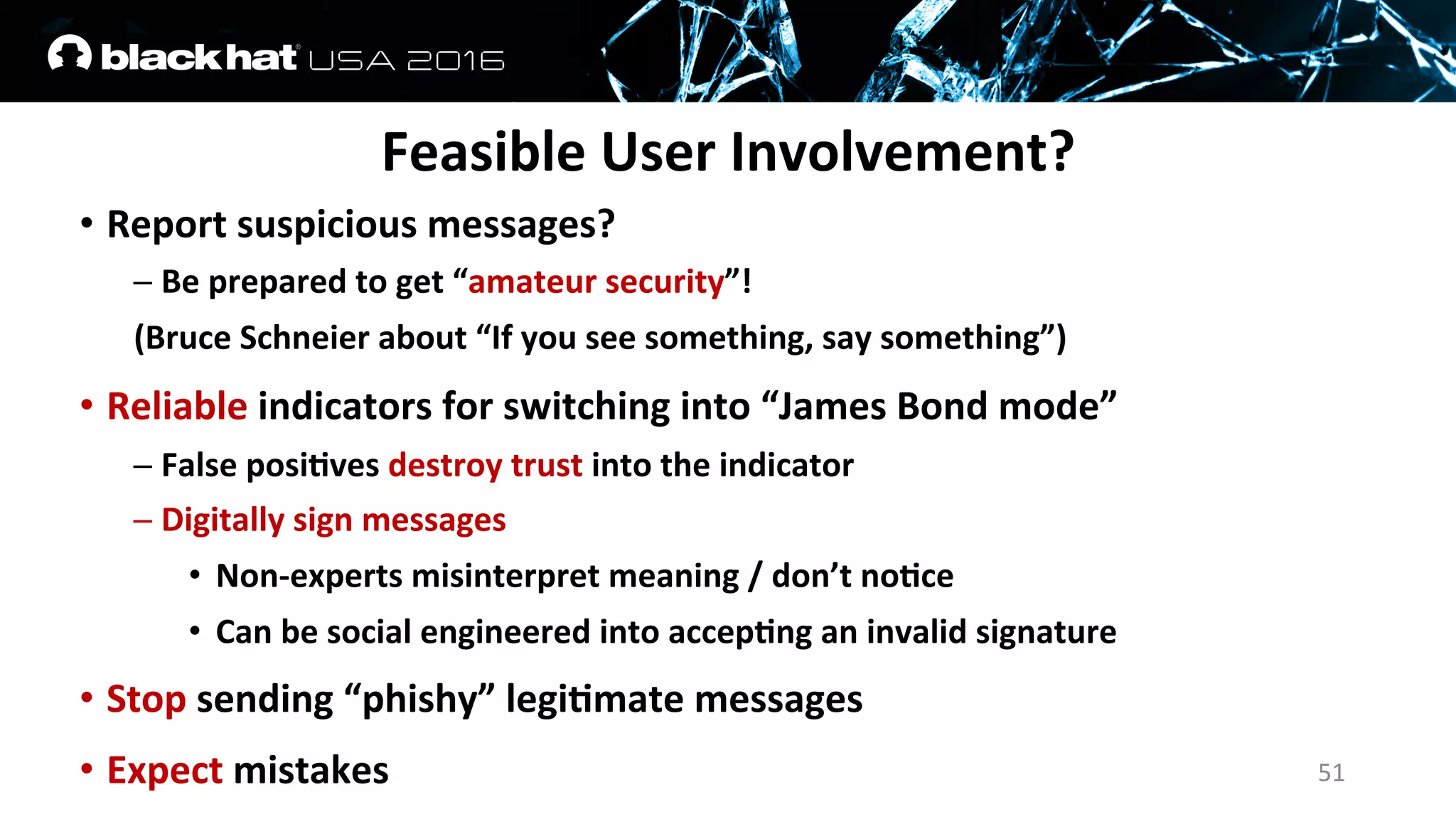 black hat USA 2016

Feasible User Involvement?

• Report suspicious messages?
– Be prepared to get “amateur security”!
(Bruce Schneier about “If you see something, say something”)

• Reliable indicators for switching into “James Bond mode”
– False positives destroy trust into the indicator
– Digitally sign messages
• Non-experts misinterpret meaning / don’t notice
• Can be social engineered into accepting an invalid signature

• Stop sending “phishy” legitimate messages

• Expect mistakes

51